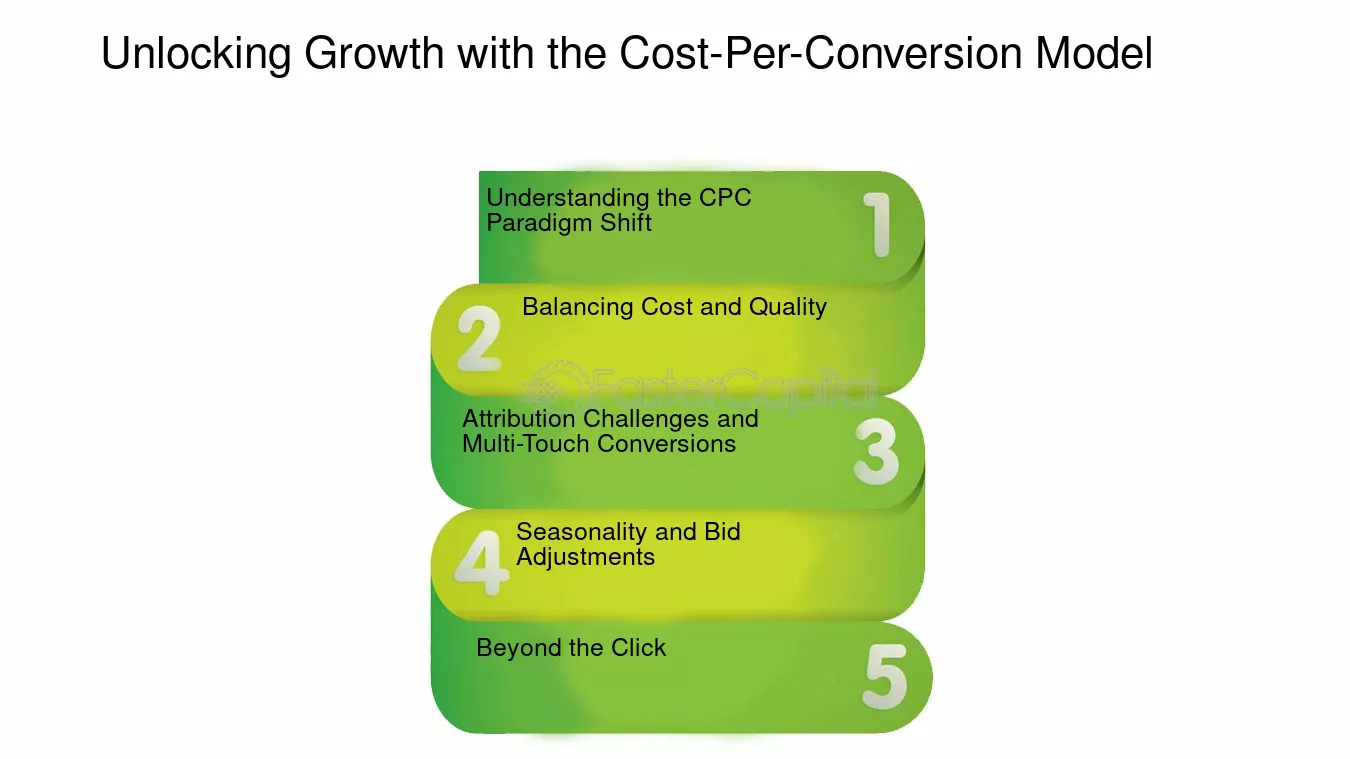 Unlocking Growth with the Cost-Per-Conversion Model

Understanding the CPC Paradigm Shift

1

2

Balancing Cost and Quality

FasterCapital

Attribution Challenges and Multi-Touch Conversions

3

4

Seasonality and Bid Adjustments

Beyond the Click

5